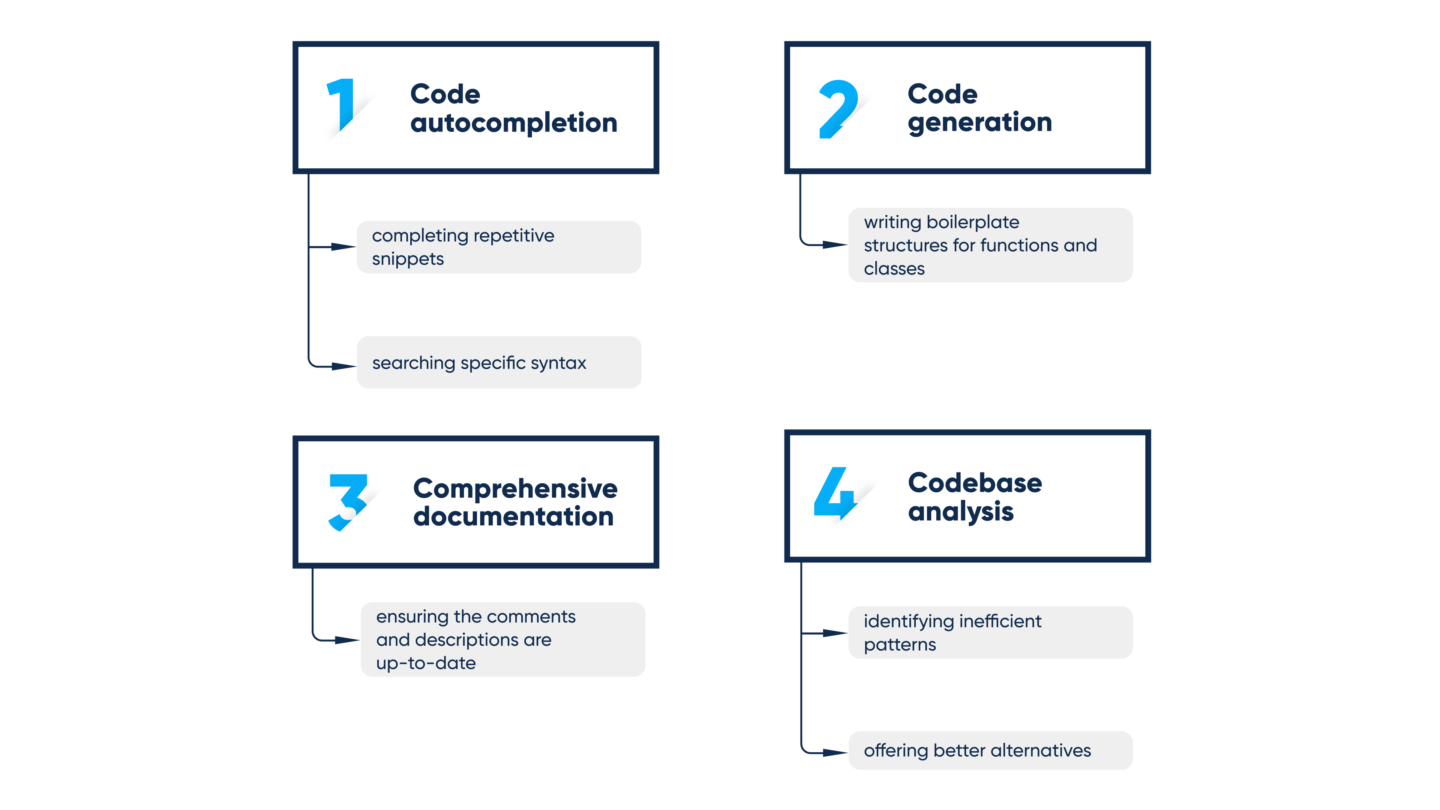 1 Code autocompletion

completing repetitive snippets

searching specific syntax

2 Code generation

writing boilerplate structures for functions and classes

3 Comprehensive documentation

ensuring the comments and descriptions are up-to-date

4 Codebase analysis

identifying inefficient patterns

offering better alternatives